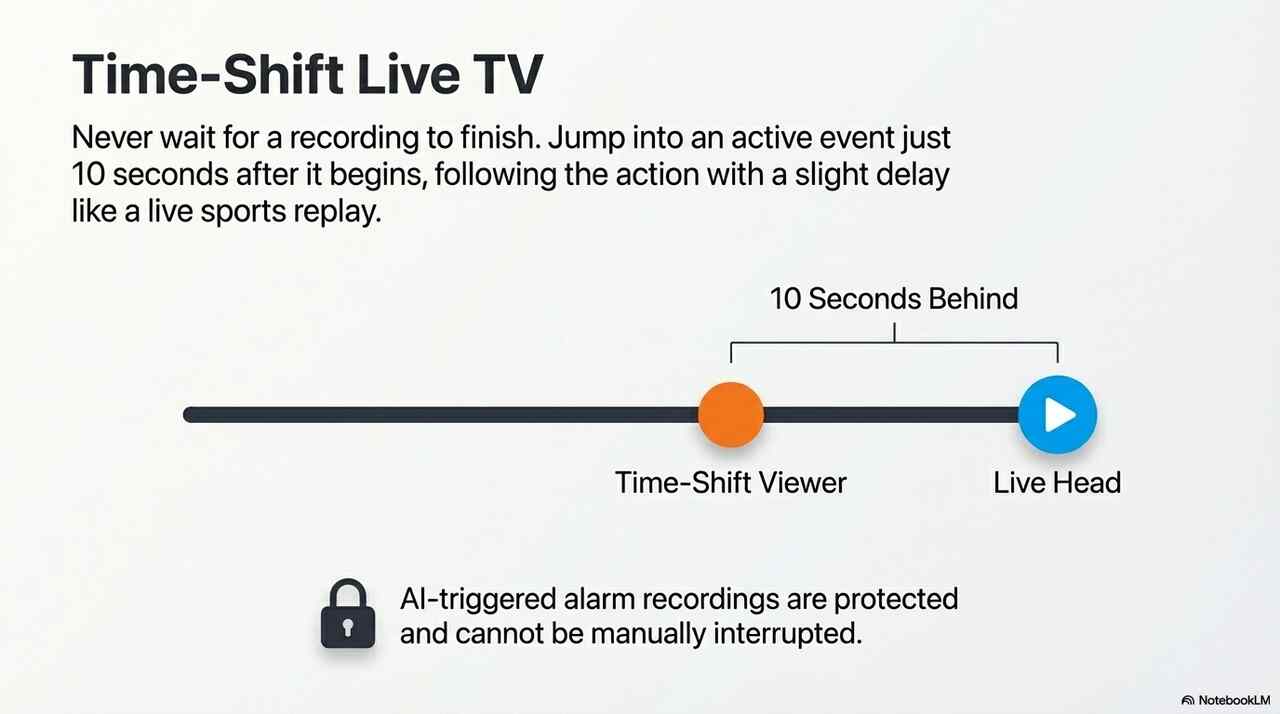 Time-Shift Live TV

Never wait for a recording to finish. Jump into an active event just 10 seconds after it begins, following the action with a slight delay like a live sports replay.

10 Seconds Behind

Time-Shift Viewer

Live Head

AI-triggered alarm recordings are protected and cannot be manually interrupted.

NotebookLM